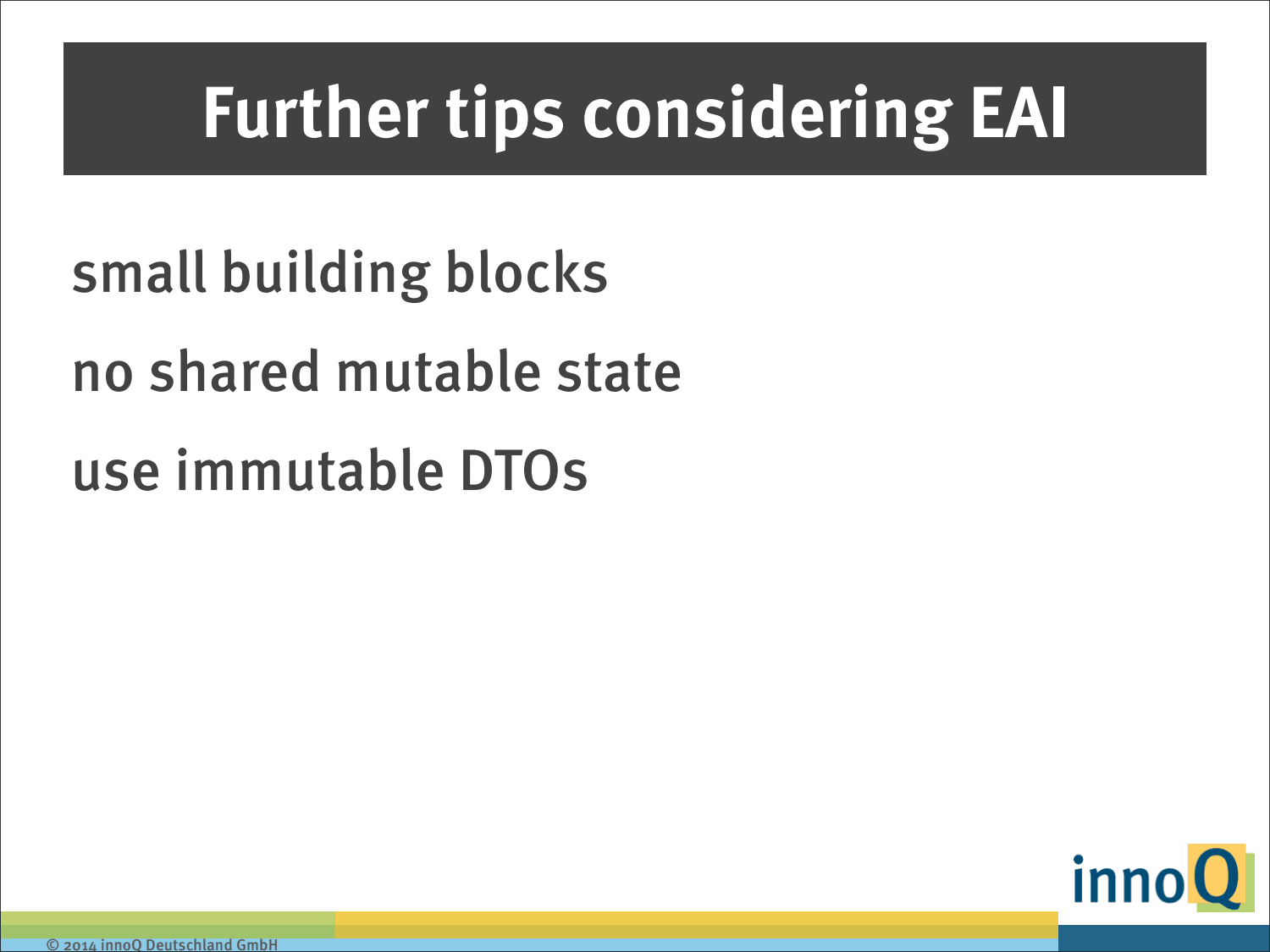 Further tips considering EAI

small building blocks

no shared mutable state

use immutable DTOs

innoQ

© 2014 innoQ Deutschland GmbH